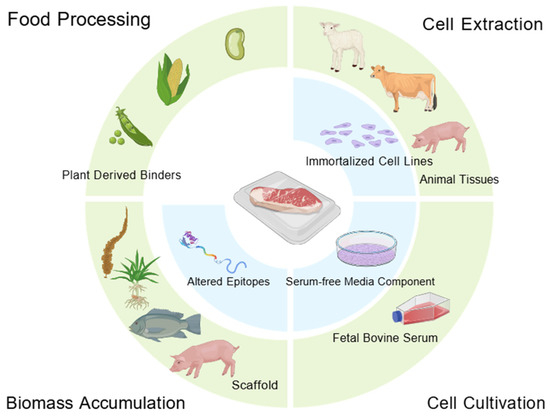 Food Processing

Cell Extraction

Plant Derived Binders

Immortalized Cell Lines

Animal Tissues

Altered Epitopes

Serum-free Media Component

Fetal Bovine Serum

Scaffold

Biomass Accumulation

Cell Cultivation